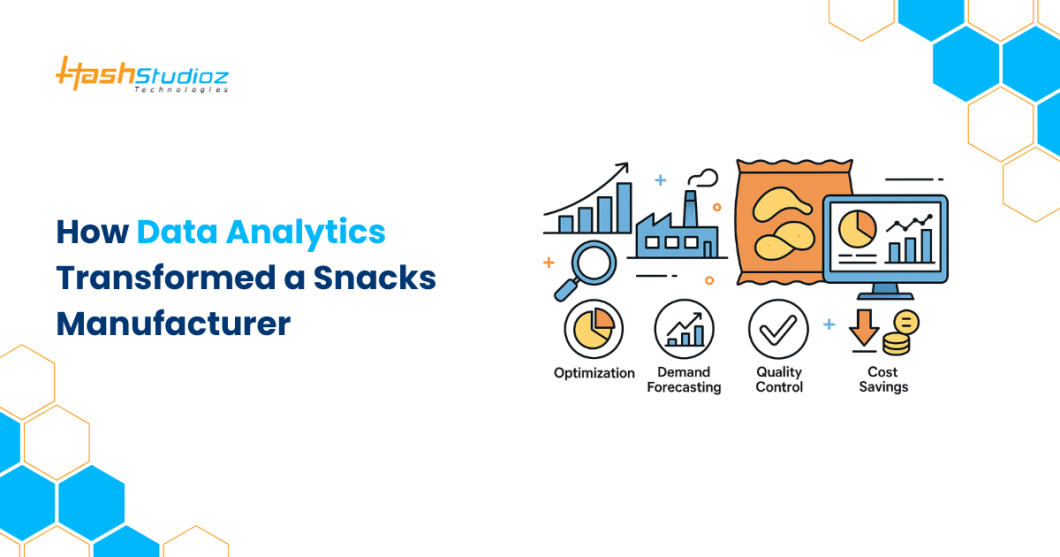 HashStudioz Technologies

How Data Analytics Transformed a Snacks Manufacturer

Optimization

Demand Forecasting

Quality Control

Cost Savings